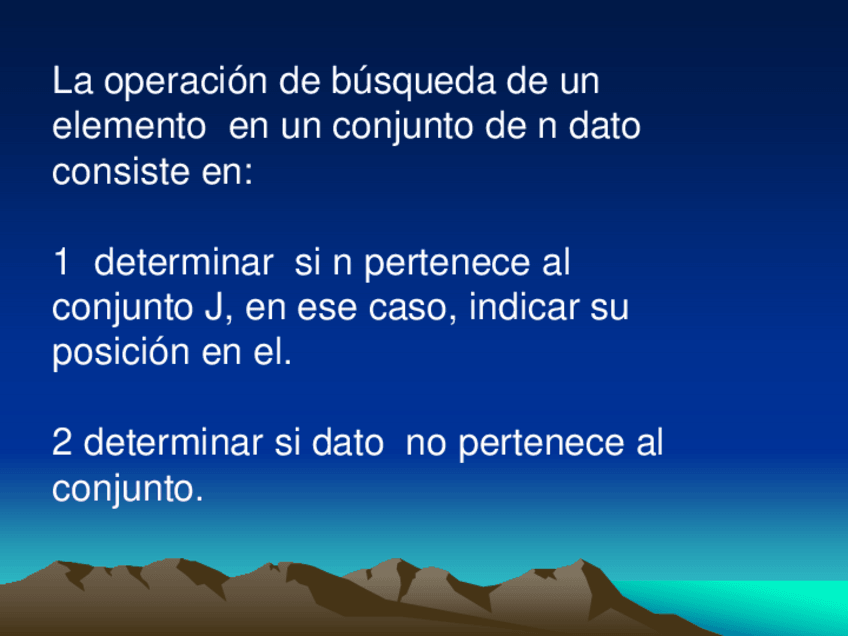 La operación de búsqueda de un elemento  en un conjunto de n dato consiste en:

1  determinar  si n pertenece al conjunto J, en ese caso, indicar su posición en el.

2 determinar si dato  no pertenece al conjunto.